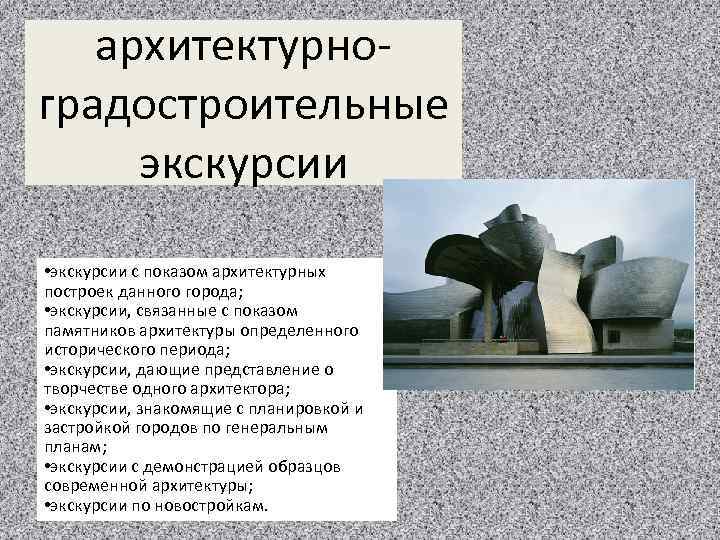 архитектурно-градостроительные экскурсии

•экскурсии с показом архитектурных построек данного города;
•экскурсии, связанные с показом памятников архитектуры определенного исторического периода;
•экскурсии, дающие представление о творчестве одного архитектора;
•экскурсии, знакомящие с планировкой и застройкой городов по генеральным планам;
•экскурсии с демонстрацией образцов современной архитектуры;
•экскурсии по новостройкам.